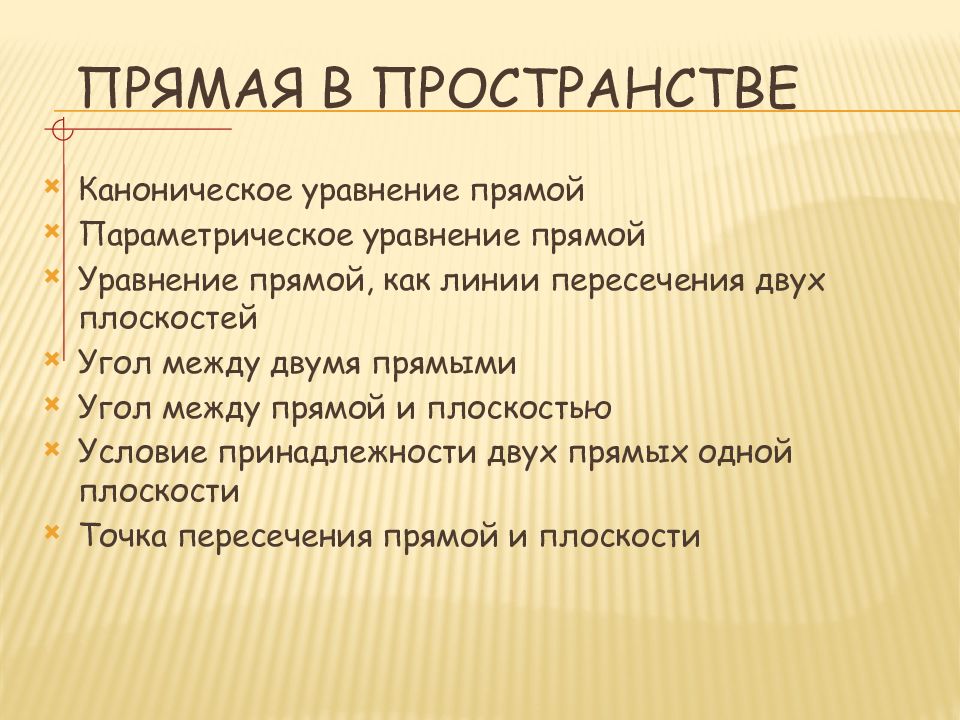 ПРЯМАЯ В ПРОСТРАНСТВЕ

Каноническое уравнение прямой
Параметрическое уравнение прямой
Уравнение прямой, как линии пересечения двух плоскостей
Угол между двумя прямыми
Угол между прямой и плоскостью
Условие принадлежности двух прямых одной плоскости
Точка пересечения прямой и плоскости